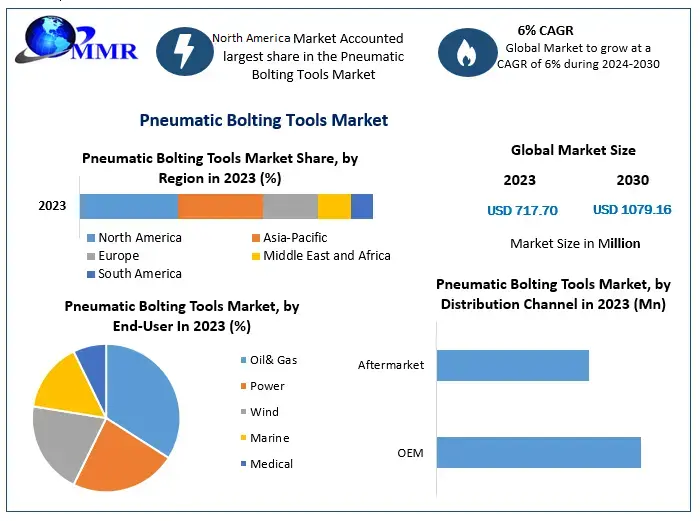 MMR

North America Market Accounted largest share in the Pneumatic Bolting Tools Market

6% CAGR
Global Market to grow at a CAGR of 6% during 2024-2030

Pneumatic Bolting Tools Market

Pneumatic Bolting Tools Market Share, by Region in 2023 (%)

2023

North America
Asia-Pacific
Europe
Middle East and Africa
South America

Global Market Size

2023
2030

USD 717.70
USD 1079.16

Market Size in Million

Pneumatic Bolting Tools Market, by End-User In 2023 (%)

Oil& Gas
Power
Wind
Marine
Medical

Pneumatic Bolting Tools Market, by Distribution Channel in 2023 (Mn)

Aftermarket
OEM